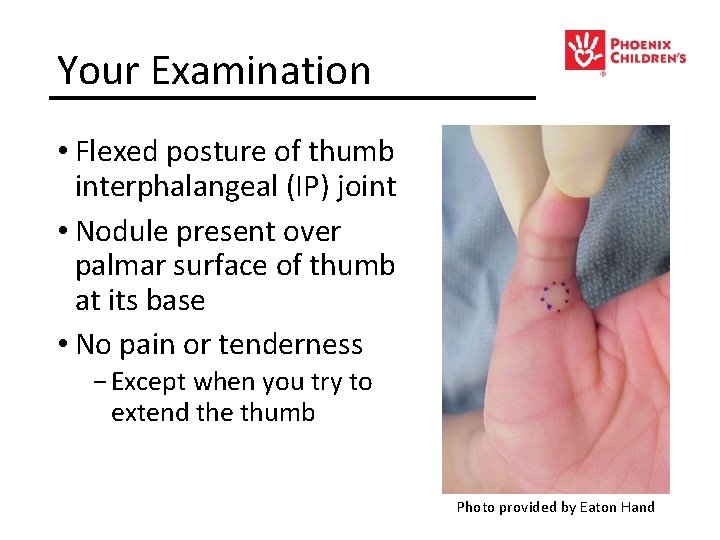 Your Examination

PHOENIX CHILDREN'S

• Flexed posture of thumb interphalangeal (IP) joint

• Nodule present over palmar surface of thumb at its base

• No pain or tenderness

– Except when you try to extend the thumb

Photo provided by Eaton Hand